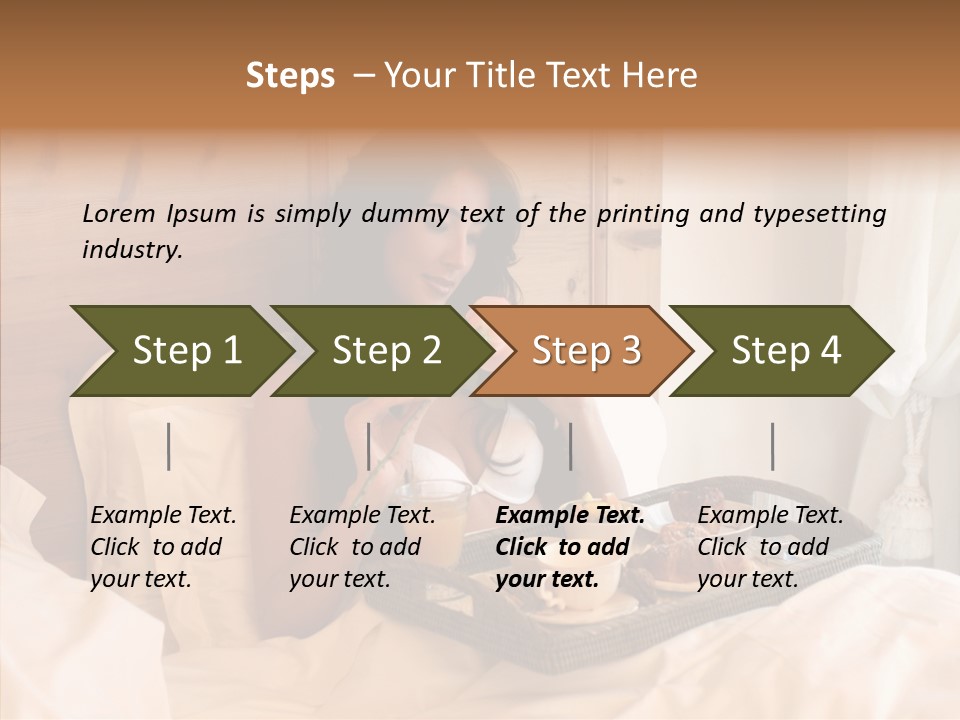 Steps – Your Title Text Here

Lorem Ipsum is simply dummy text of the printing and typesetting industry.

Step 1

Step 2

Step 3

Step 4

Example Text. Click to add your text.

Example Text. Click to add your text.

Example Text. Click to add your text.

Example Text. Click to add your text.